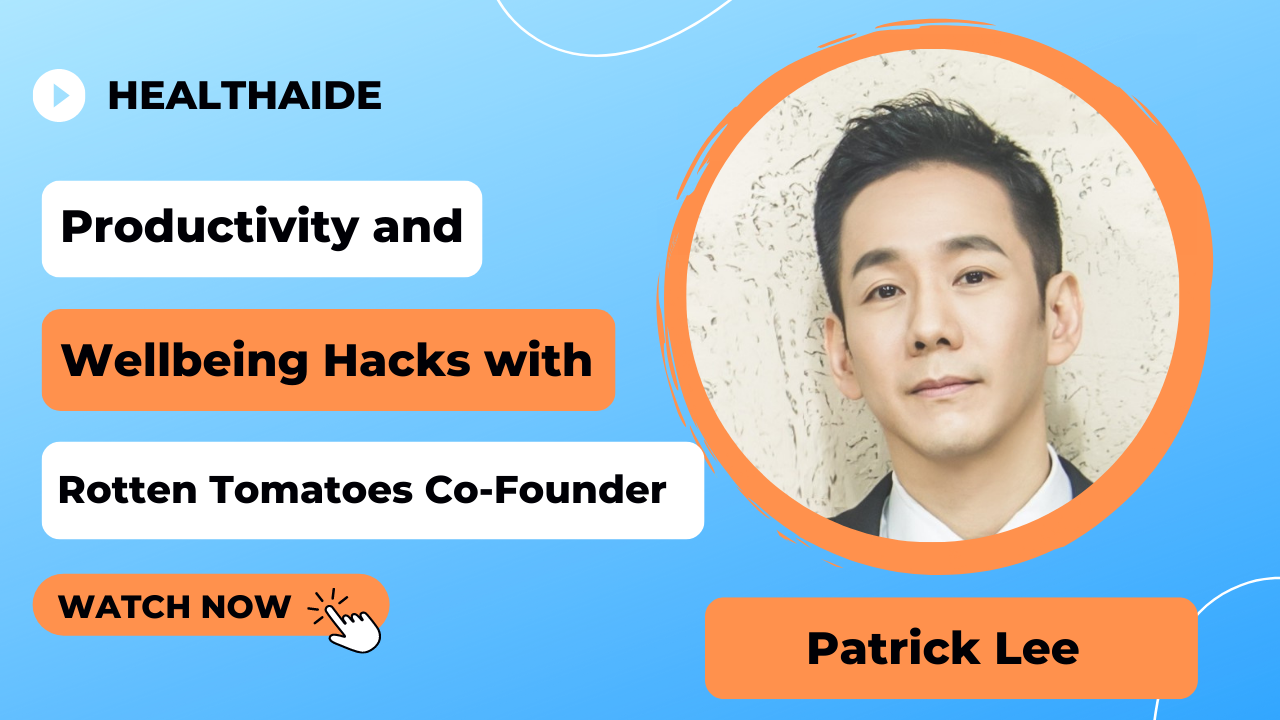 HEALTHAIDE

Productivity and

Wellbeing Hacks with

Rotten Tomatoes Co-Founder

WATCH NOW

Patrick Lee